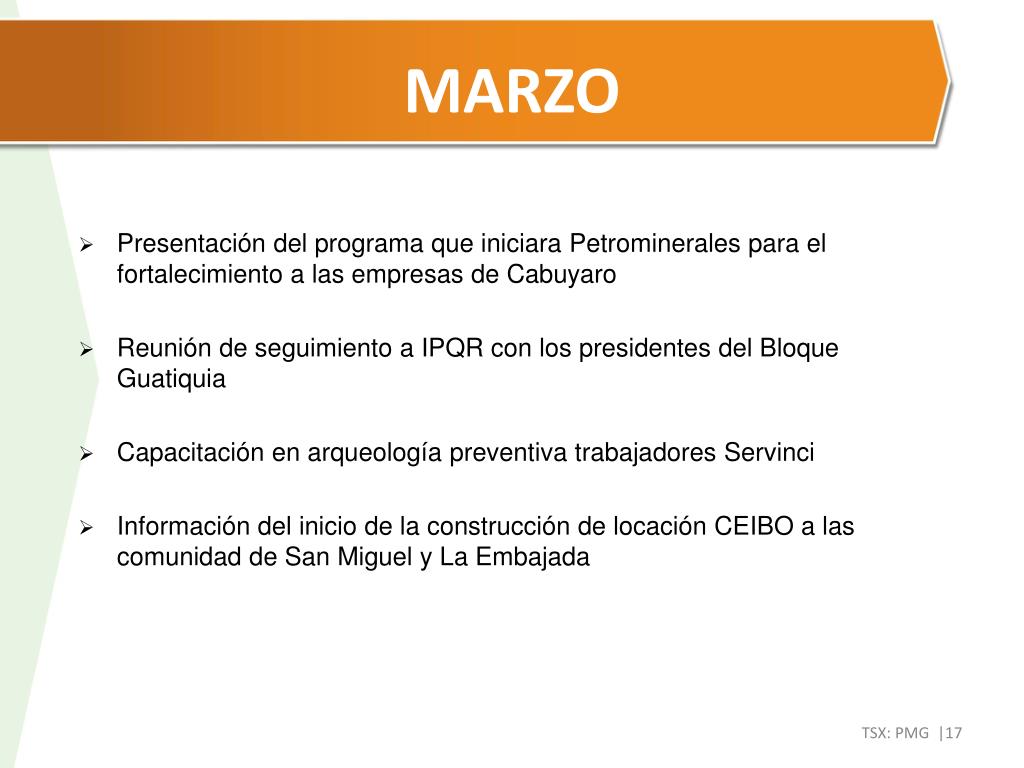 MARZO

➢ Presentación del programa que iniciara Petrominerales para el fortalecimiento a las empresas de Cabuyaro

➢ Reunión de seguimiento a IPQR con los presidentes del Bloque Guatiquia

➢ Capacitación en arqueología preventiva trabajadores Servinci

➢ Información del inicio de la construcción de locación CEIBO a las comunidad de San Miguel y La Embajada

TSX: PMG |17